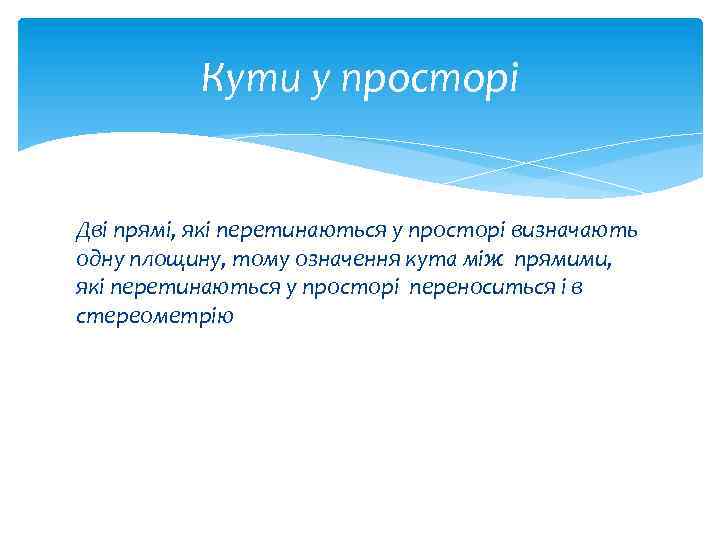 Кути у просторі

Дві прямі, які перетинаються у просторі визначають одну площину, тому означення кута між прямими, які перетинаються у просторі переноситься і в стереометрію